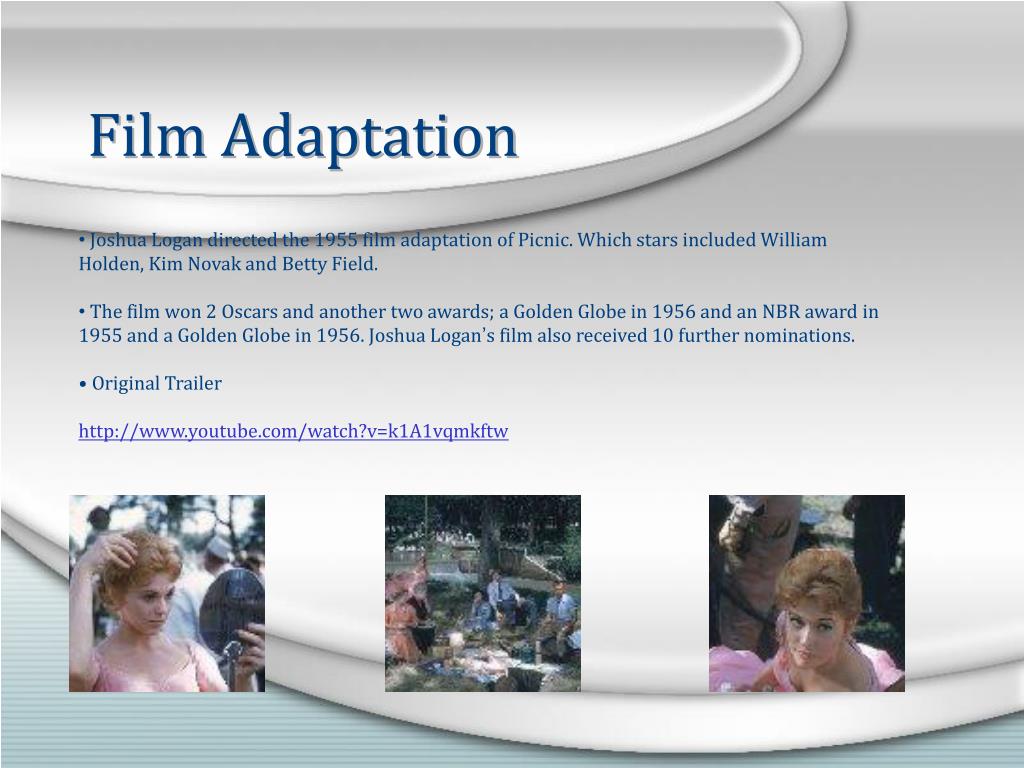 Film Adaptation

• Joshua Logan directed the 1955 film adaptation of Picnic. Which stars included William Holden, Kim Novak and Betty Field.

• The film won 2 Oscars and another two awards; a Golden Globe in 1956 and an NBR award in 1955 and a Golden Globe in 1956. Joshua Logan's film also received 10 further nominations.

• Original Trailer

http://www.youtube.com/watch?v=k1A1vqmkftw